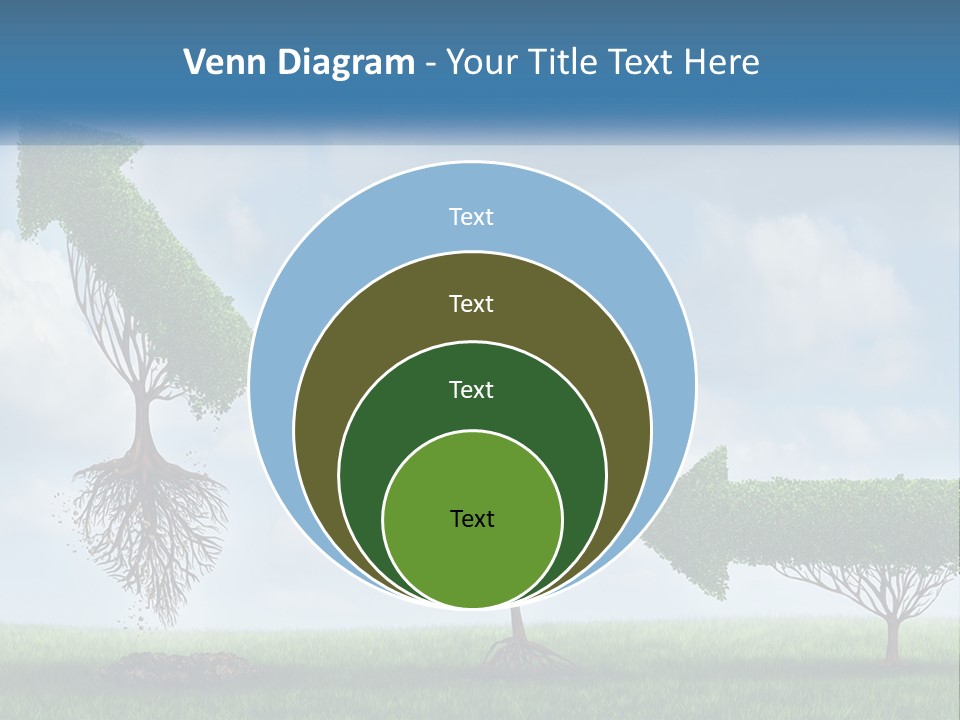 Venn Diagram - Your Title Text Here

Text

Text

Text

Text